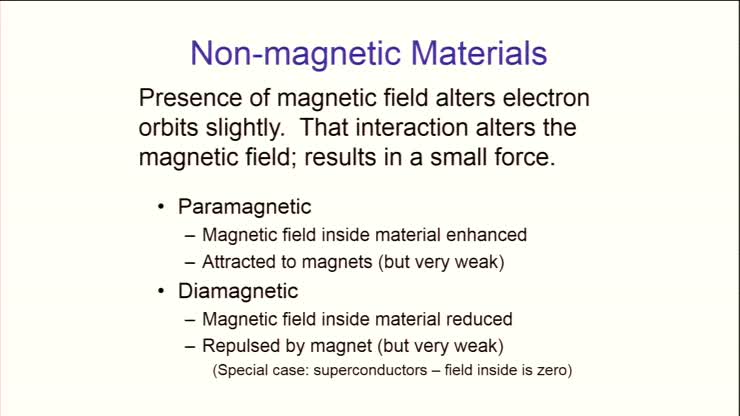 Non-magnetic Materials

Presence of magnetic field alters electron orbits slightly. That interaction alters the magnetic field; results in a small force.

• Paramagnetic
– Magnetic field inside material enhanced
– Attracted to magnets (but very weak)
• Diamagnetic
– Magnetic field inside material reduced
– Repulsed by magnet (but very weak)
(Special case: superconductors – field inside is zero)